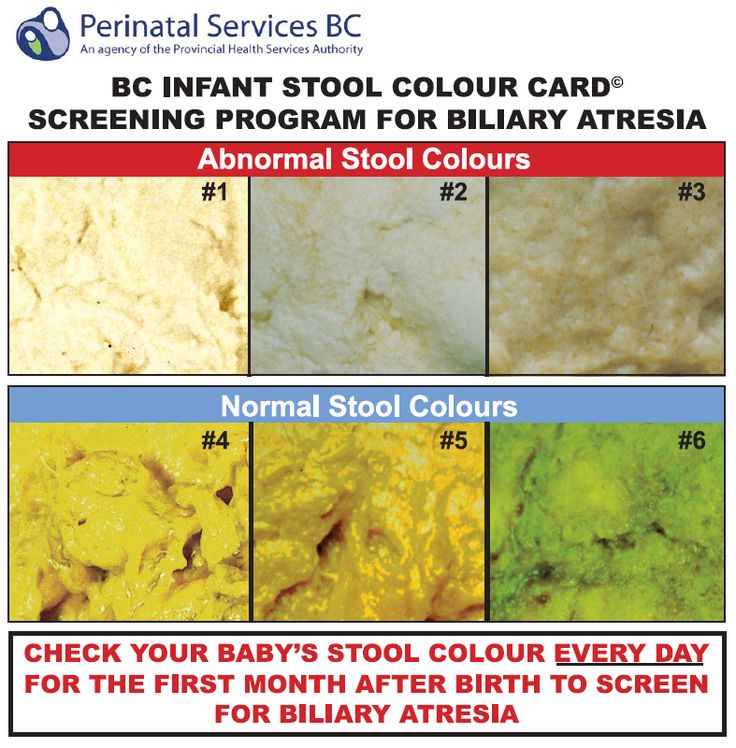 Perinatal Services BC
An agency of the Provincial Health Services Authority

BC INFANT STOOL COLOUR CARD©
SCREENING PROGRAM FOR BILIARY ATRESIA

Abnormal Stool Colours

#1

#2

#3

Normal Stool Colours

#4

#5

#6

CHECK YOUR BABY'S STOOL COLOUR EVERY DAY FOR THE FIRST MONTH AFTER BIRTH TO SCREEN FOR BILIARY ATRESIA